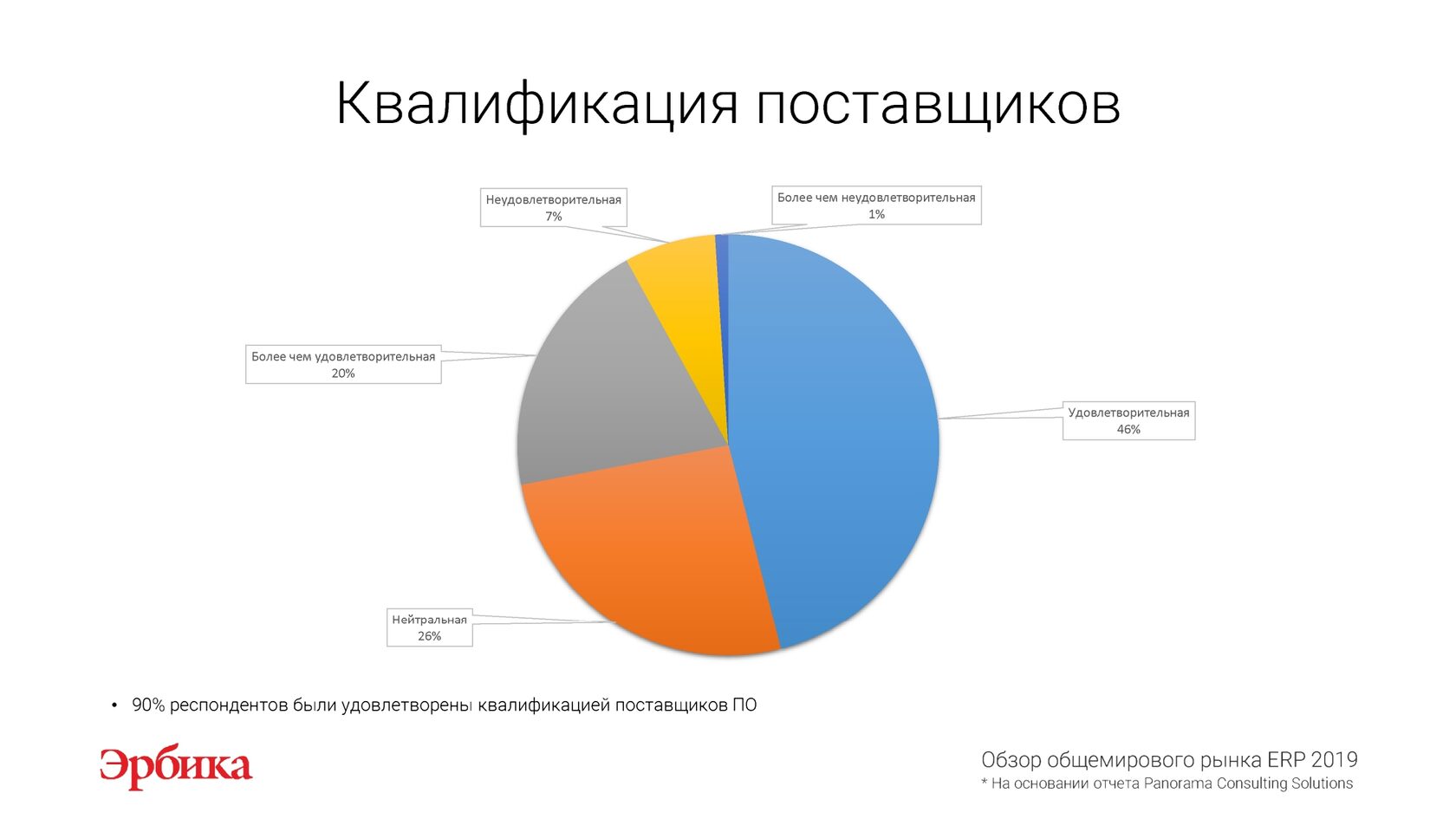 Квалификация поставщиков

Неудовлетворительная
7%

Более чем неудовлетворительная
1%

Более чем удовлетворительная
20%

Удовлетворительная
46%

Нейтральная
26%

• 90% респондентов были удовлетворены квалификацией поставщиков ПО

Эрбика

Обзор общемирового рынка ERP 2019
* На основании отчета Panorama Consulting Solutions